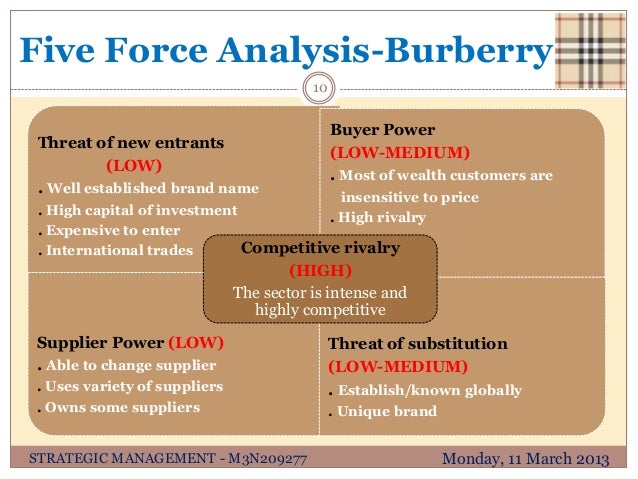 Five Force Analysis-Burberry

10

Threat of new entrants
(LOW)
. Well established brand name
. High capital of investment
. Expensive to enter
. International trades

Buyer Power
(LOW-MEDIUM)
. Most of wealth customers are insensitive to price
. High rivalry

Competitive rivalry
(HIGH)
The sector is intense and highly competitive

Supplier Power (LOW)
. Able to change supplier
. Uses variety of suppliers
. Owns some suppliers

Threat of substitution
(LOW-MEDIUM)
. Establish/known globally
. Unique brand

STRATEGIC MANAGEMENT - M3N209277

Monday, 11 March 2013